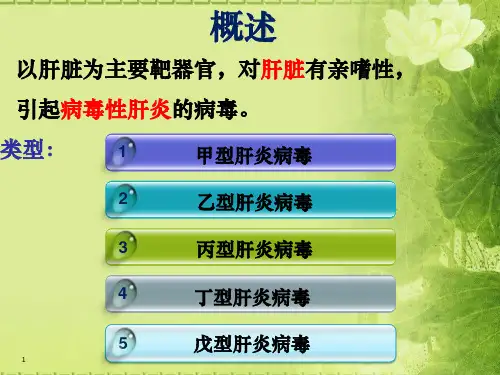 概述

以肝脏为主要靶器官，对肝脏有亲嗜性，引起病毒性肝炎的病毒。

类型：

1 甲型肝炎病毒

2 乙型肝炎病毒

3 丙型肝炎病毒

4 丁型肝炎病毒

5 戊型肝炎病毒

1